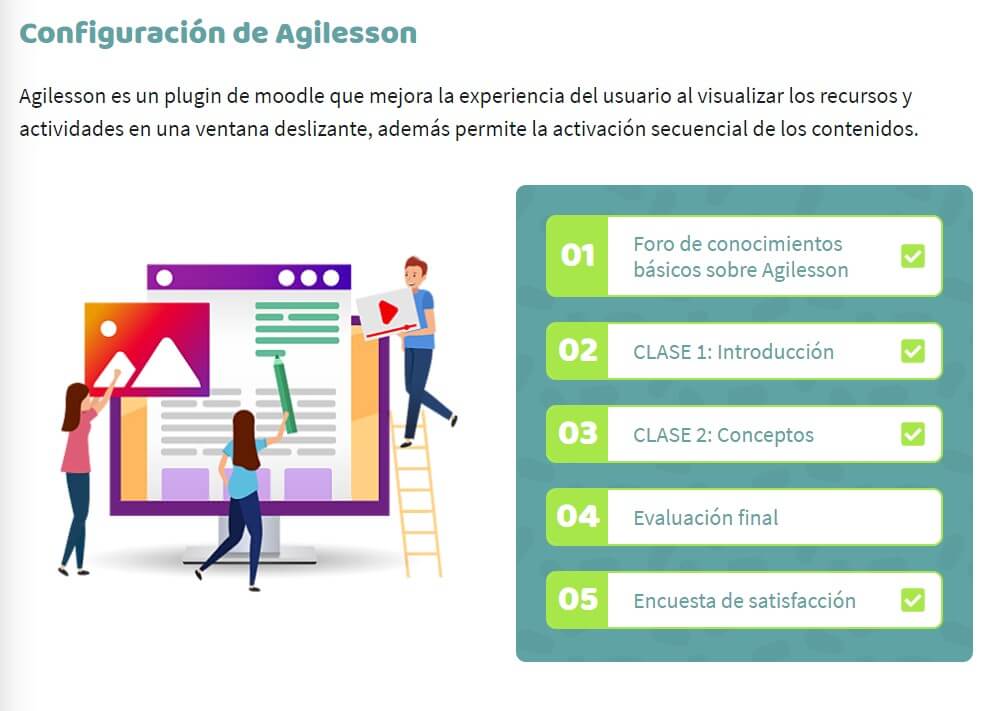 Configuración de Agilesson

Agilesson es un plugin de moodle que mejora la experiencia del usuario al visualizar los recursos y actividades en una ventana deslizante, además permite la activación secuencial de los contenidos.

01 Foro de conocimientos básicos sobre Agilesson

02 CLASE 1: Introducción

03 CLASE 2: Conceptos

04 Evaluación final

05 Encuesta de satisfacción